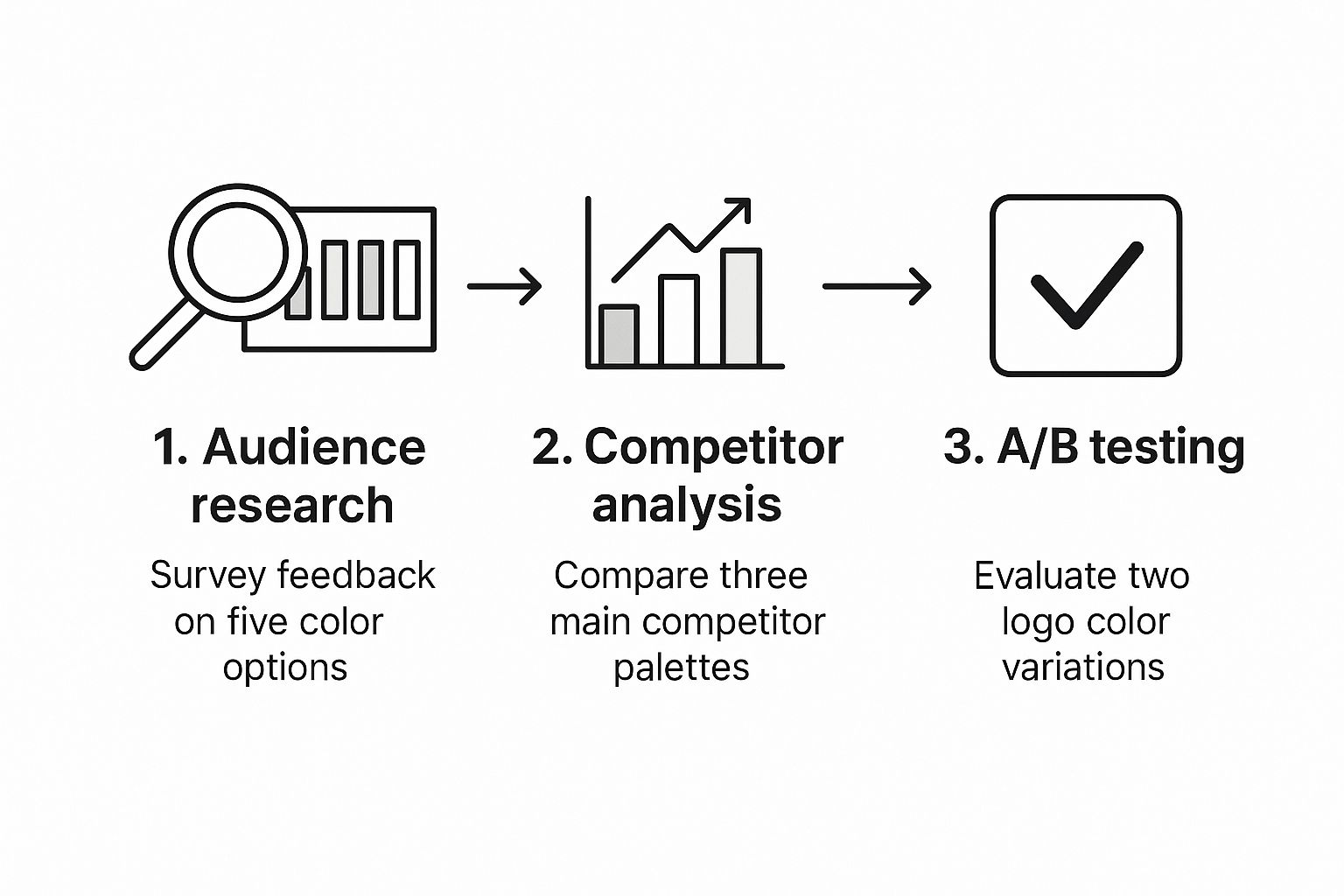 1. Audience research

Survey feedback on five color options

2. Competitor analysis

Compare three main competitor palettes

3. A/B testing

Evaluate two logo color variations